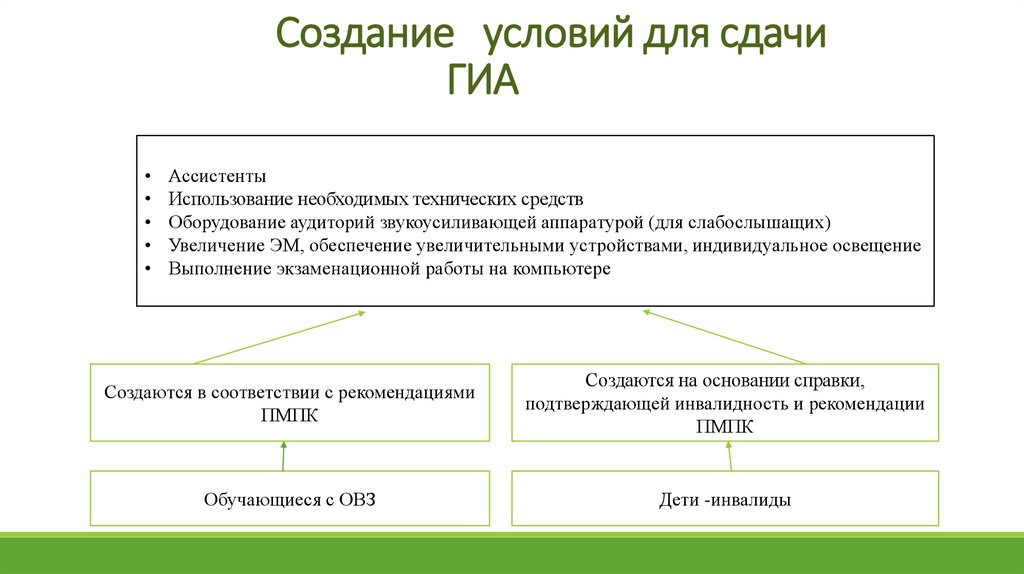 Создание условий для сдачи ГИА

• Ассистенты
• Использование необходимых технических средств
• Оборудование аудиторий звукоусиливающей аппаратурой (для слабослышащих)
• Увеличение ЭМ, обеспечение увеличительными устройствами, индивидуальное освещение
• Выполнение экзаменационной работы на компьютере

Создаются в соответствии с рекомендациями ПМПК

Создаются на основании справки, подтверждающей инвалидность и рекомендации ПМПК

Обучающиеся с ОВЗ

Дети -инвалиды